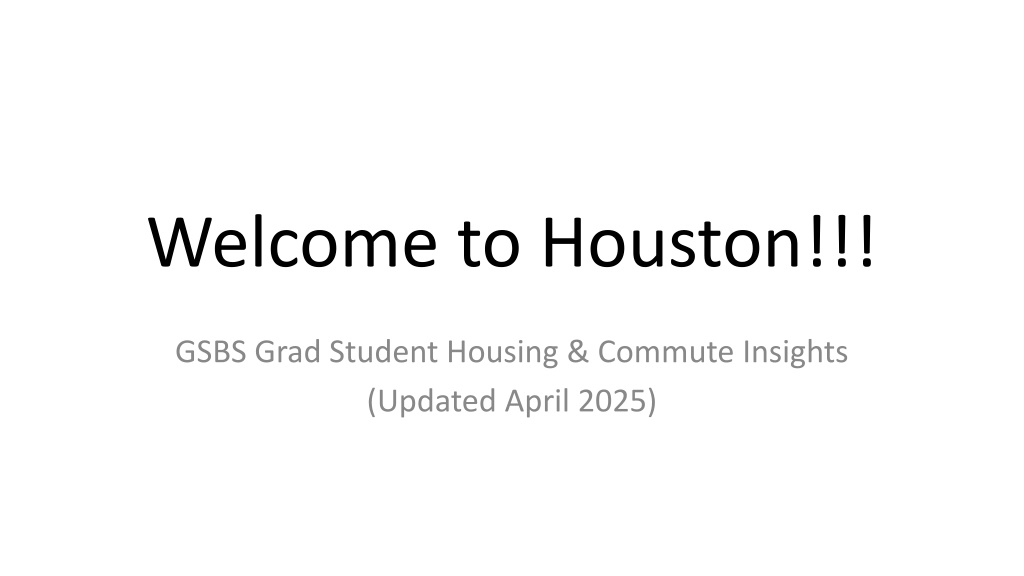 Welcome to Houston!!!

GSBS Grad Student Housing & Commute Insights
(Updated April 2025)